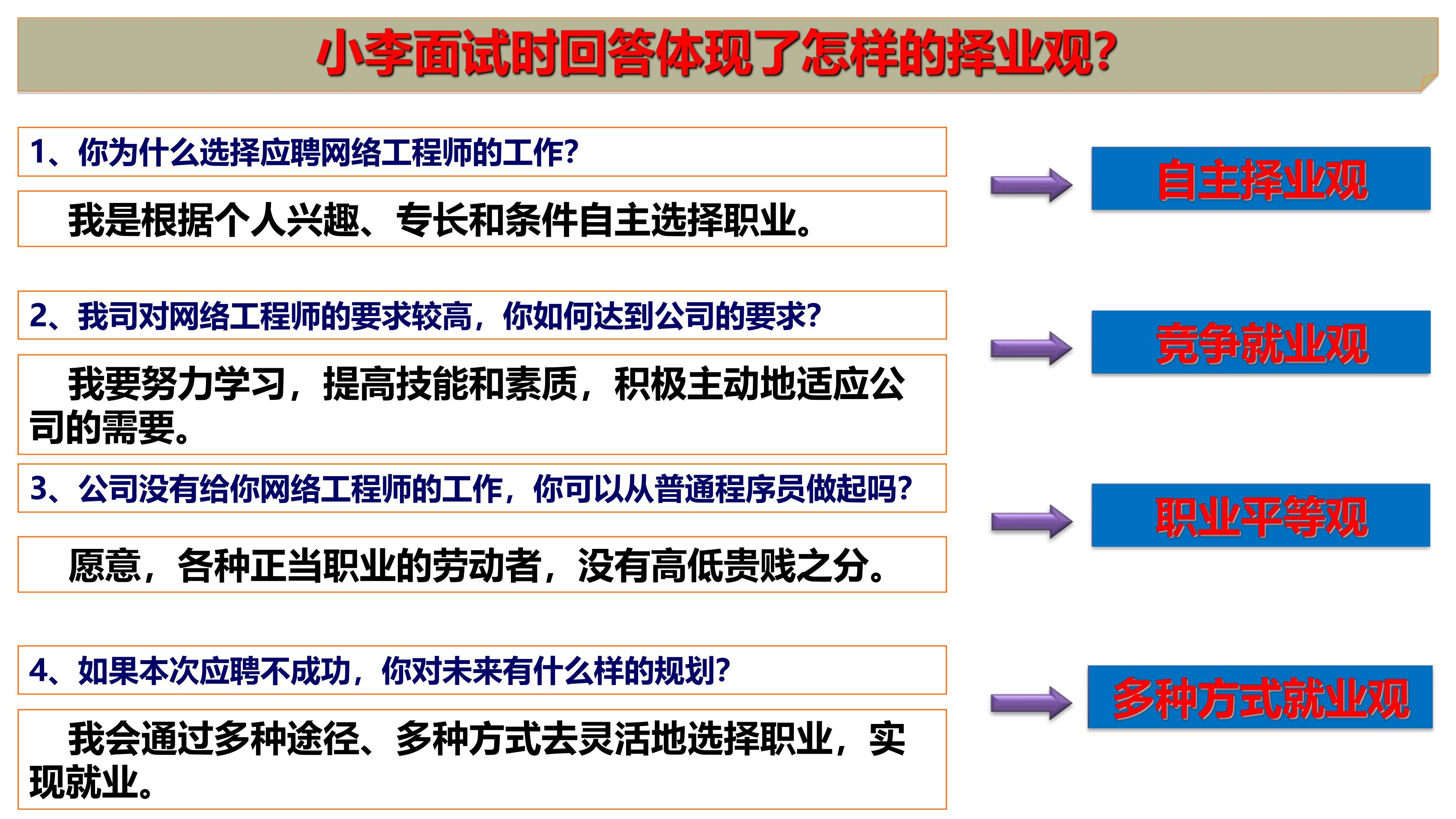 小李面试时回答体现了怎样的择业观?

1、你为什么选择应聘网络工程师的工作?

我是根据个人兴趣、专长和条件自主选择职业。

自主择业观

2、我司对网络工程师的要求较高，你如何达到公司的要求?

我要努力学习，提高技能和素质，积极主动地适应公司的需要。

竞争就业观

3、公司没有给你网络工程师的工作，你可以从普通程序员做起吗?

愿意，各种正当职业的劳动者，没有高低贵贱之分。

职业平等观

4、如果本次应聘不成功，你对未来有什么样的规划?

我会通过多种途径、多种方式去灵活地选择职业，实现就业。

多种方式就业观